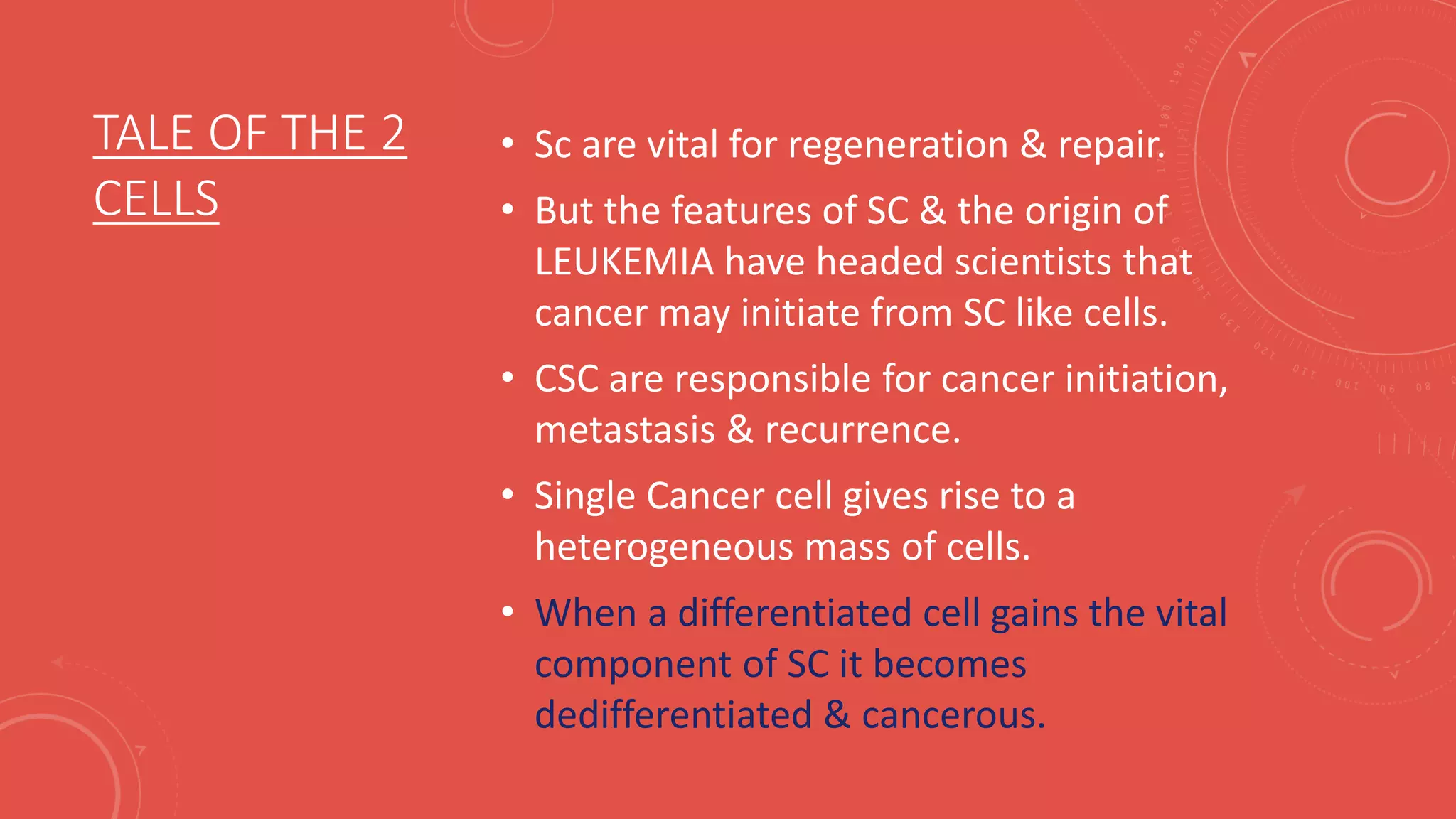 TALE OF THE 2 CELLS

• Sc are vital for regeneration & repair.
• But the features of SC & the origin of LEUKEMIA have headed scientists that cancer may initiate from SC like cells.
• CSC are responsible for cancer initiation, metastasis & recurrence.
• Single Cancer cell gives rise to a heterogeneous mass of cells.
• When a differentiated cell gains the vital component of SC it becomes dedifferentiated & cancerous.